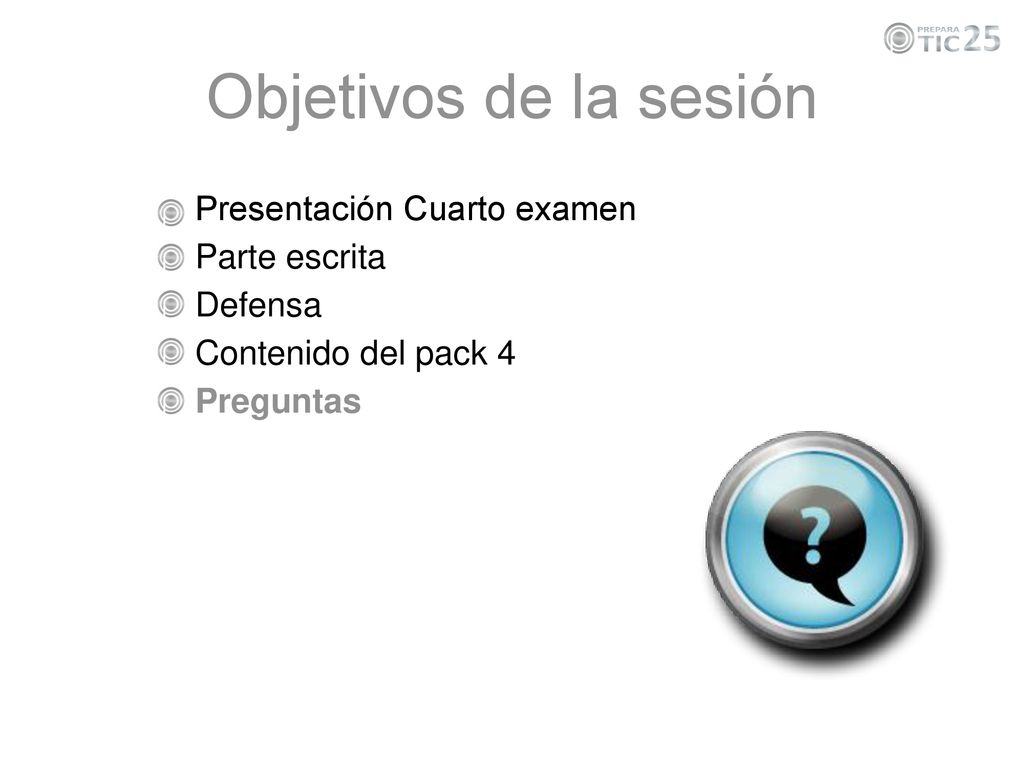 PREPARA TIC 25

Objetivos de la sesión

Presentación Cuarto examen
Parte escrita
Defensa
Contenido del pack 4
Preguntas

?